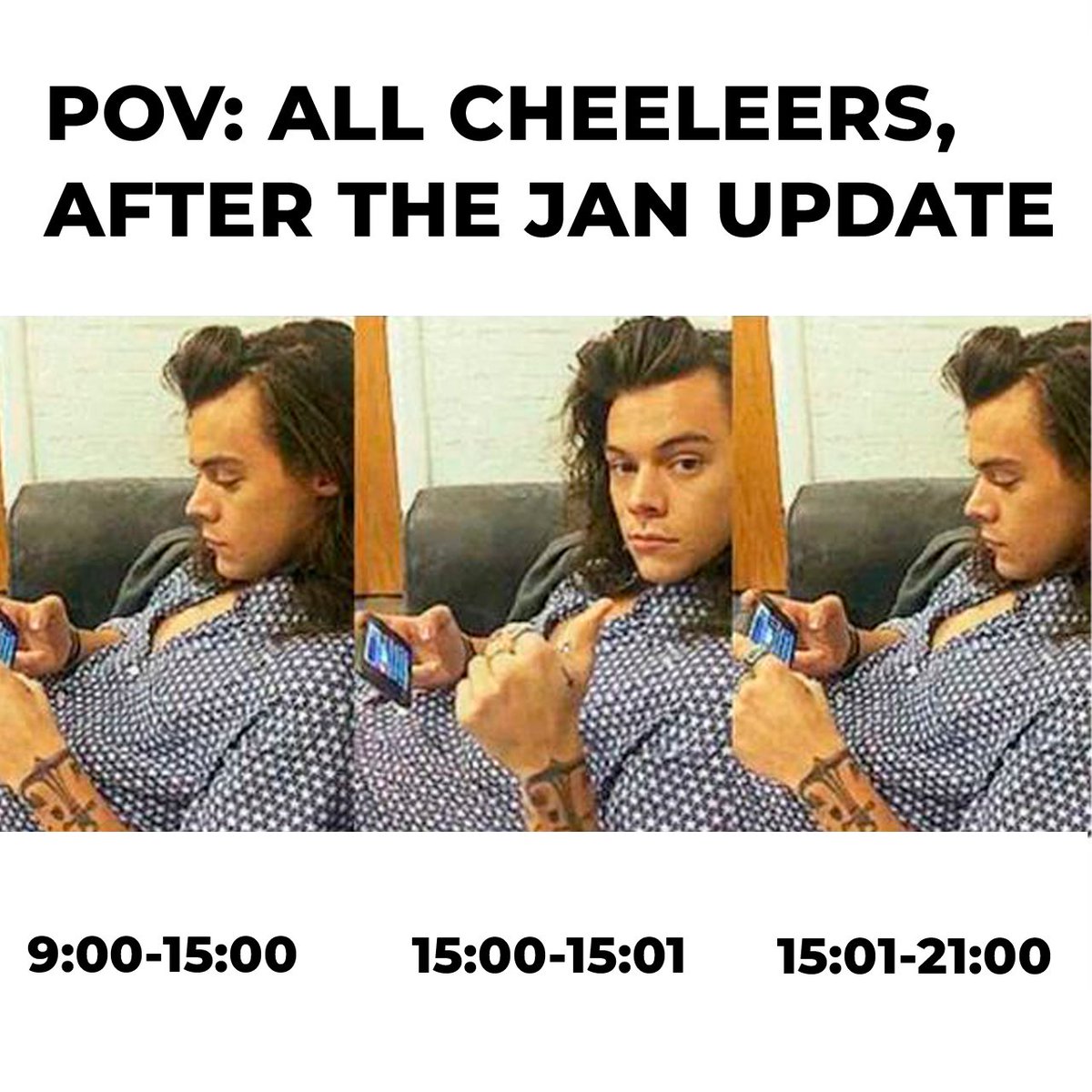 POV: ALL CHEELEERS, AFTER THE JAN UPDATE

9:00-15:00

15:00-15:01

15:01-21:00